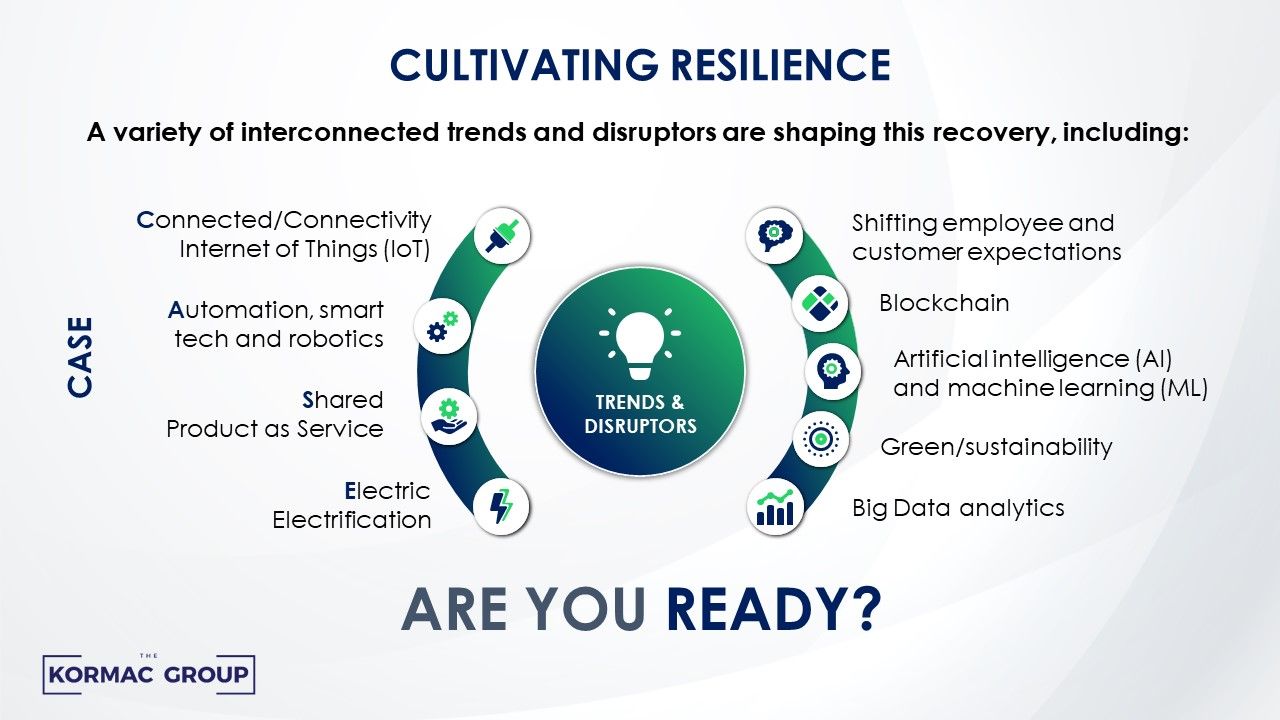 CULTIVATING RESILIENCE

A variety of interconnected trends and disruptors are shaping this recovery, including:

CASE

Connected/Connectivity
Internet of Things (IoT)

Automation, smart tech and robotics

Shared
Product as Service

Electric
Electrification

TRENDS & DISRUPTORS

Shifting employee and customer expectations

Blockchain

Artificial intelligence (AI) and machine learning (ML)

Green/sustainability

Big Data analytics

ARE YOU READY?

THE
KORMAC GROUP